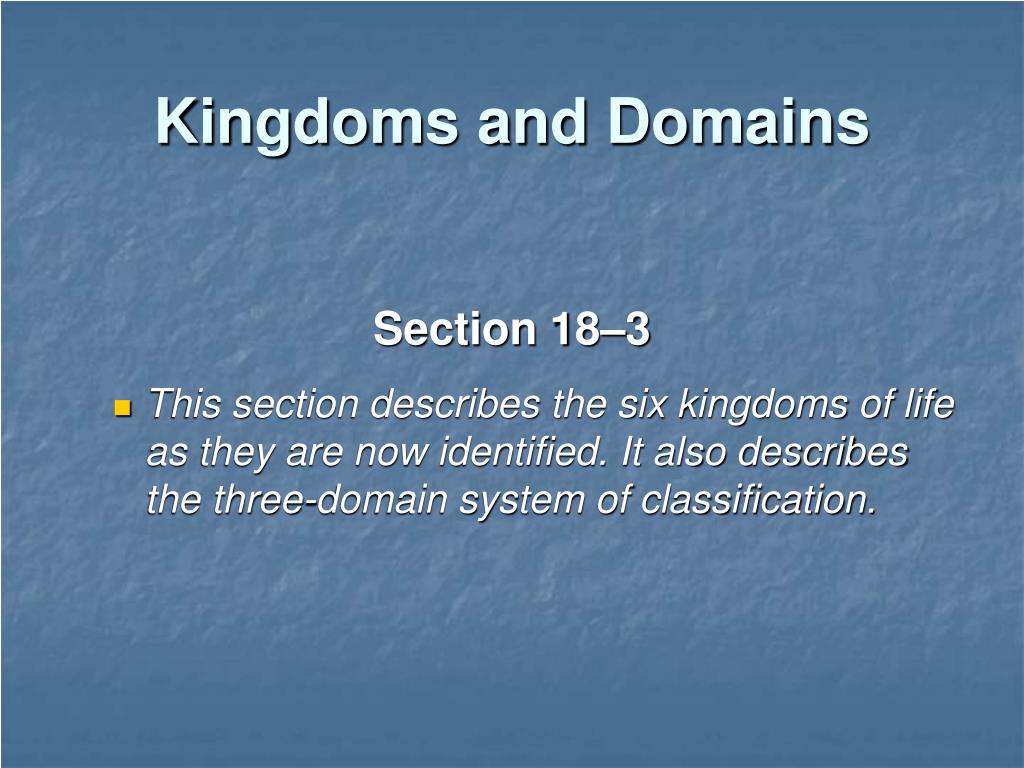 Kingdoms and Domains

Section 18–3

This section describes the six kingdoms of life as they are now identified. It also describes the three-domain system of classification.